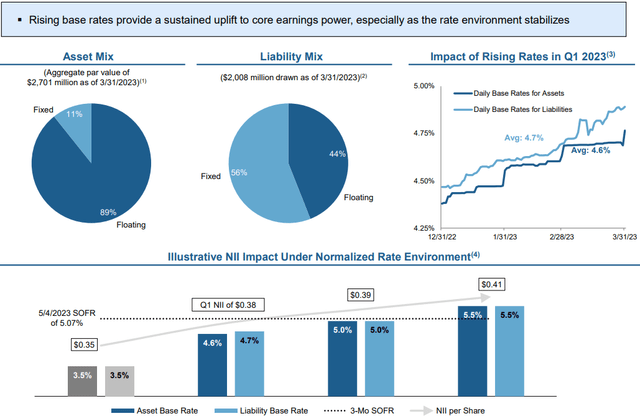 ▪ Rising base rates provide a sustained uplift to core earnings power, especially as the rate environment stabilizes

Asset Mix

(Aggregate par value of $2,701 million as of 3/31/2023)$^{(1)}$

Fixed
11%
89%
Floating

Liability Mix

($2,008 million drawn as of 3/31/2023)$^{(2)}$

Fixed
56%
44%
Floating

Impact of Rising Rates in Q1 2023$^{(3)}$

5.00%
4.75%
4.50%
4.25%

Daily Base Rates for Assets
Daily Base Rates for Liabilities

Avg: 4.7%
Avg: 4.6%

12/31/22
1/31/23
2/28/23
3/31/23

Illustrative NII Impact Under Normalized Rate Environment$^{(4)}$

5/4/2023 SOFR of 5.07%

$0.35
Q1 NII of $0.38
$0.39
$0.41

3.5%
3.5%
4.6%
4.7%
5.0%
5.0%
5.5%
5.5%

Asset Base Rate
Liability Base Rate
3-Mo SOFR
NII per Share